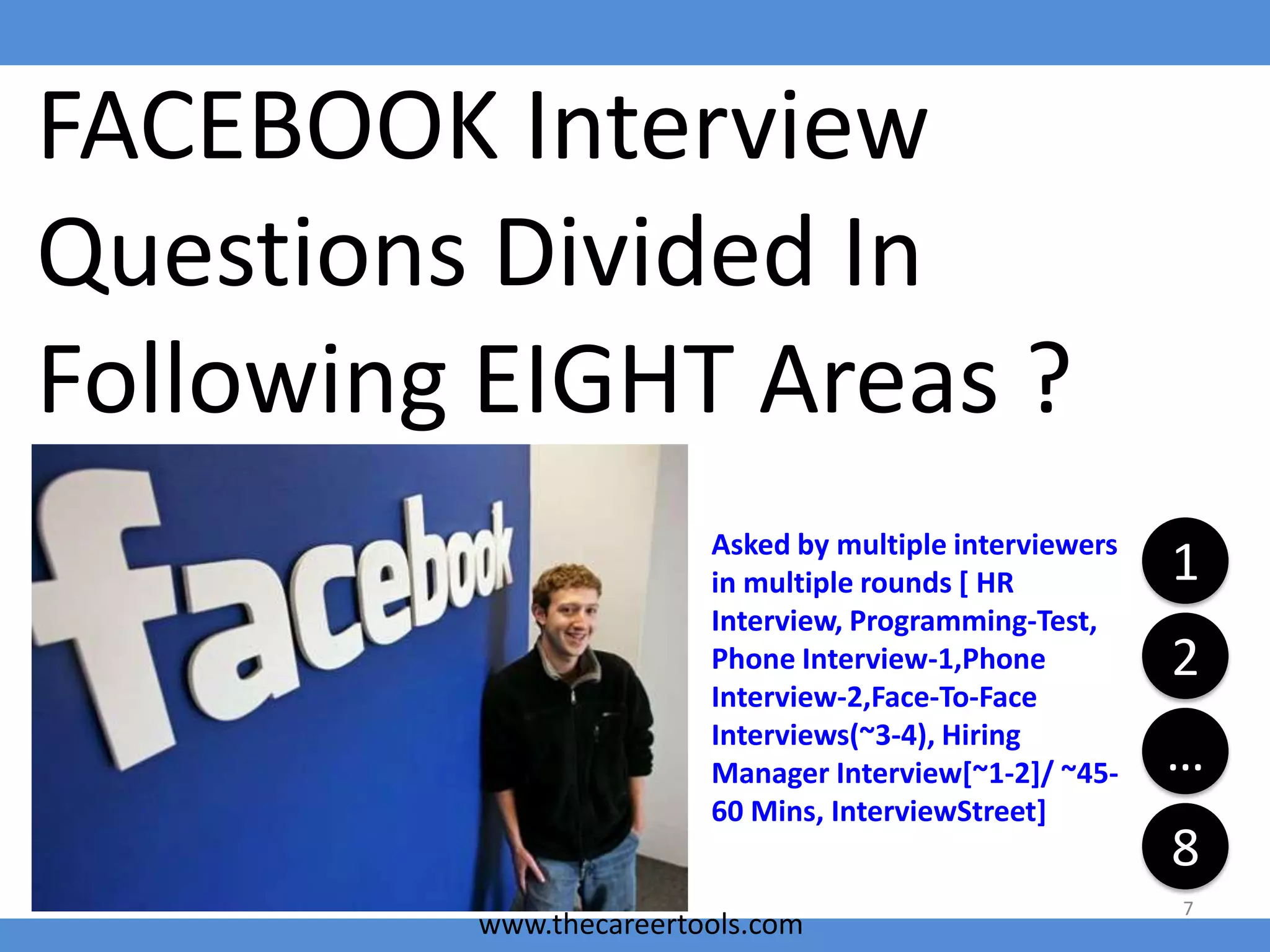 FACEBOOK Interview Questions Divided In Following EIGHT Areas ?

facebook

Asked by multiple interviewers in multiple rounds [ HR Interview, Programming-Test, Phone Interview-1,Phone Interview-2,Face-To-Face Interviews(~3-4), Hiring Manager Interview[~1-2]/ ~45-60 Mins, InterviewStreet]

1

2

...

8

7

www.thecareertools.com